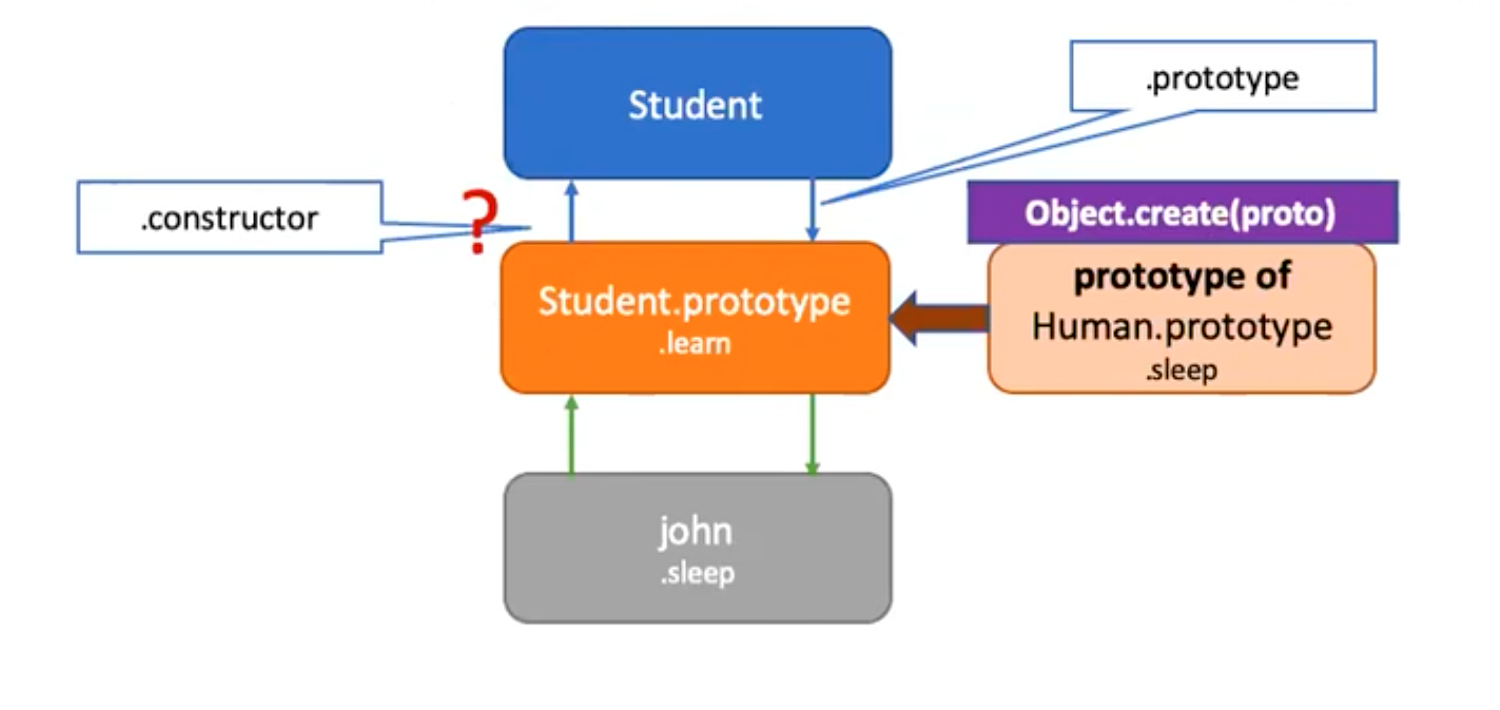 Student

.prototype

.constructor

?

Object.create(proto)

Student.prototype
.learn

prototype of
Human.prototype
.sleep

john
.sleep